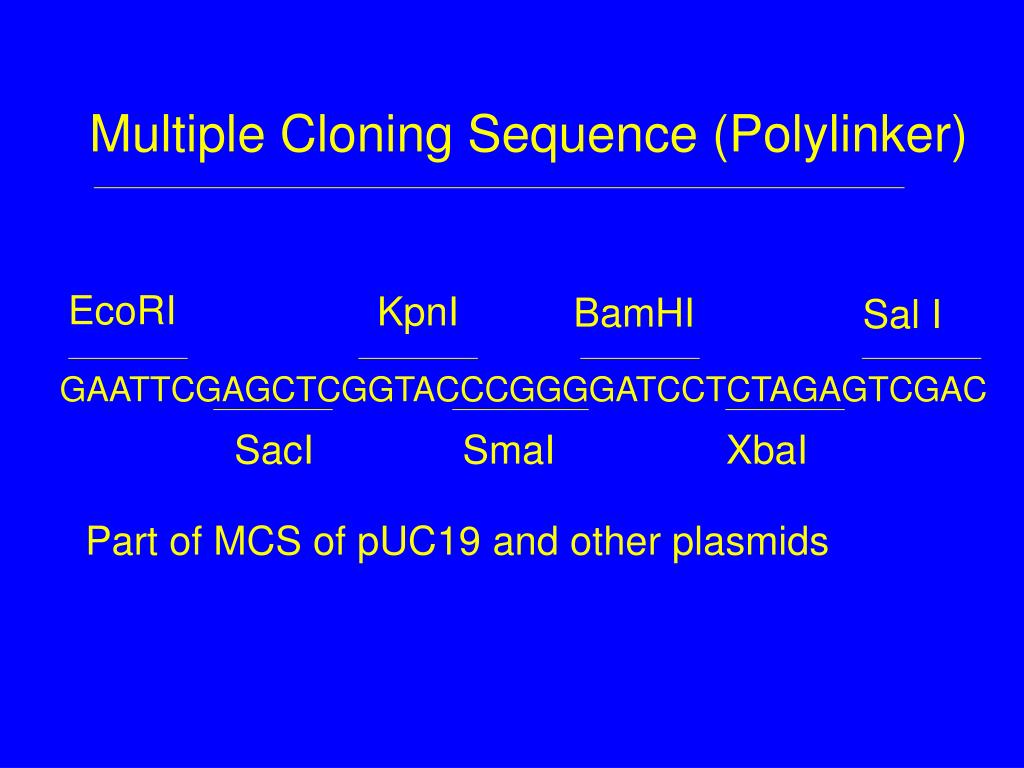 Multiple Cloning Sequence (Polylinker)

EcoRI KpnI BamHI Sal I

GAATTCGAGCTCGGTACCCGGGGATCCTCTAGAGTCGAC

SacI SmaI XbaI

Part of MCS of pUC19 and other plasmids